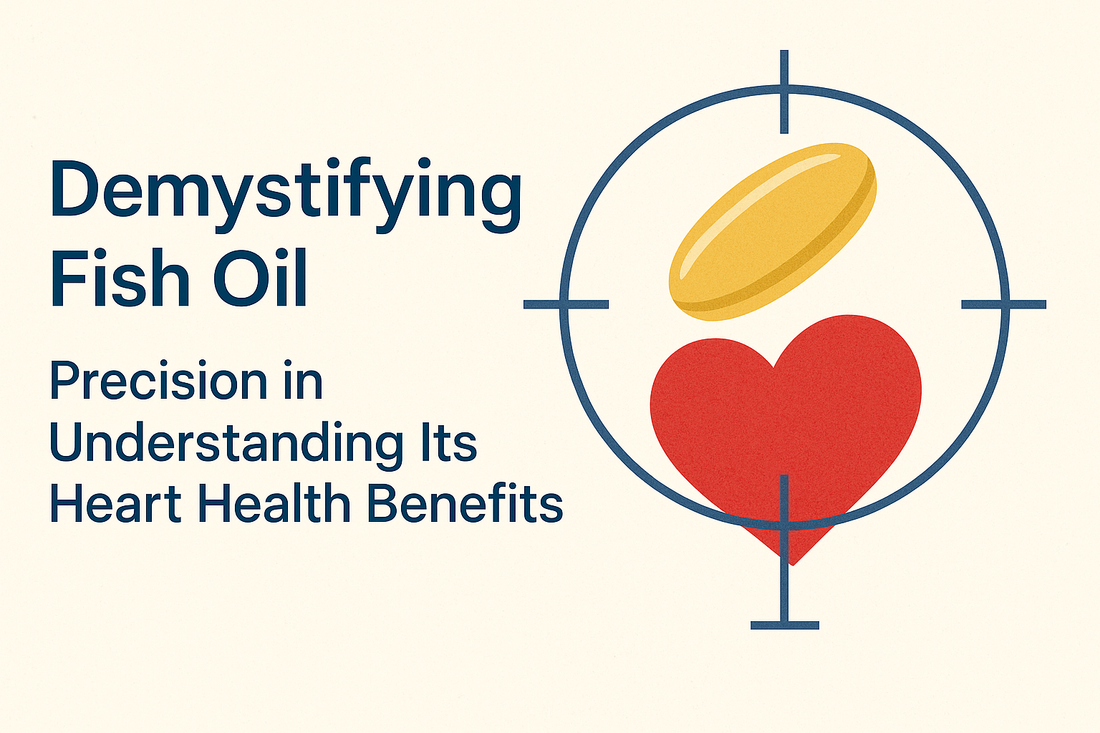 Demystifying Fish Oil

Precision in Understanding Its Heart Health Benefits